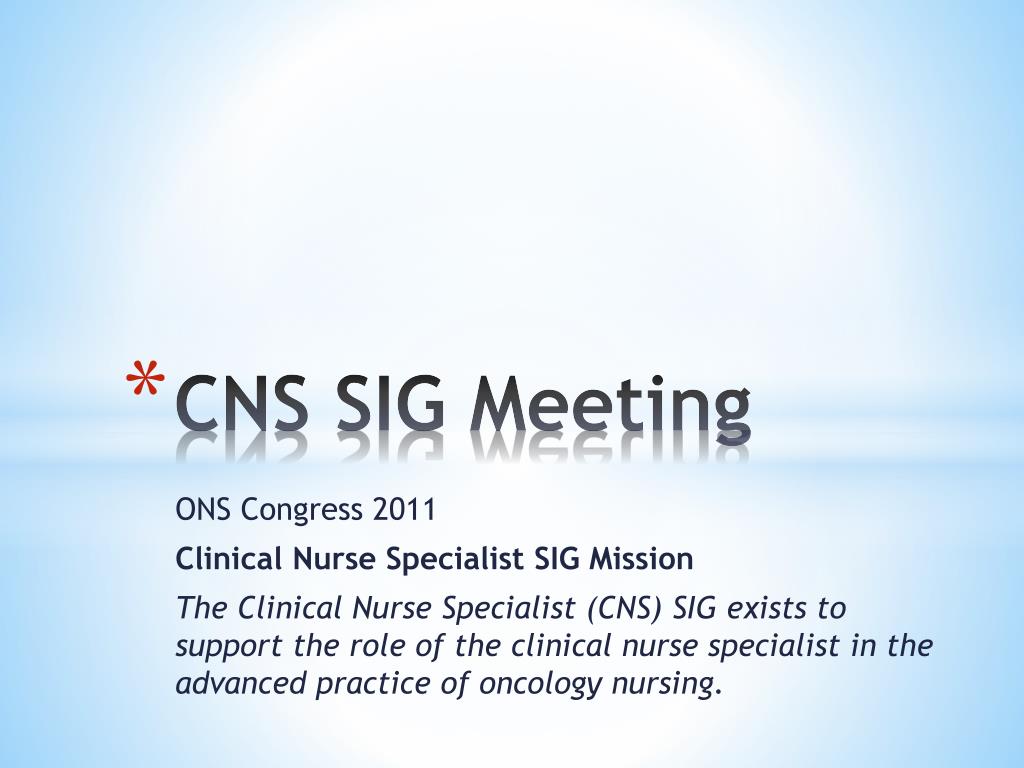 * CNS SIG Meeting

ONS Congress 2011

Clinical Nurse Specialist SIG Mission

The Clinical Nurse Specialist (CNS) SIG exists to support the role of the clinical nurse specialist in the advanced practice of oncology nursing.